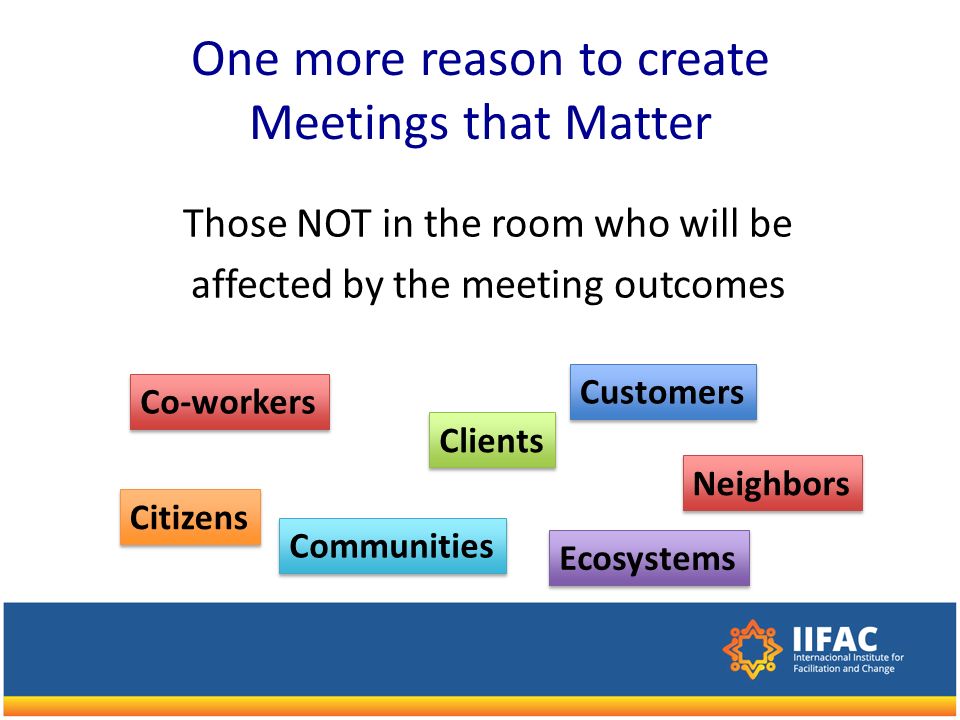 One more reason to create Meetings that Matter

Those NOT in the room who will be affected by the meeting outcomes

Co-workers

Customers

Clients

Neighbors

Citizens

Communities

Ecosystems

IIFAC
Internacional Institute for Facilitation and Change